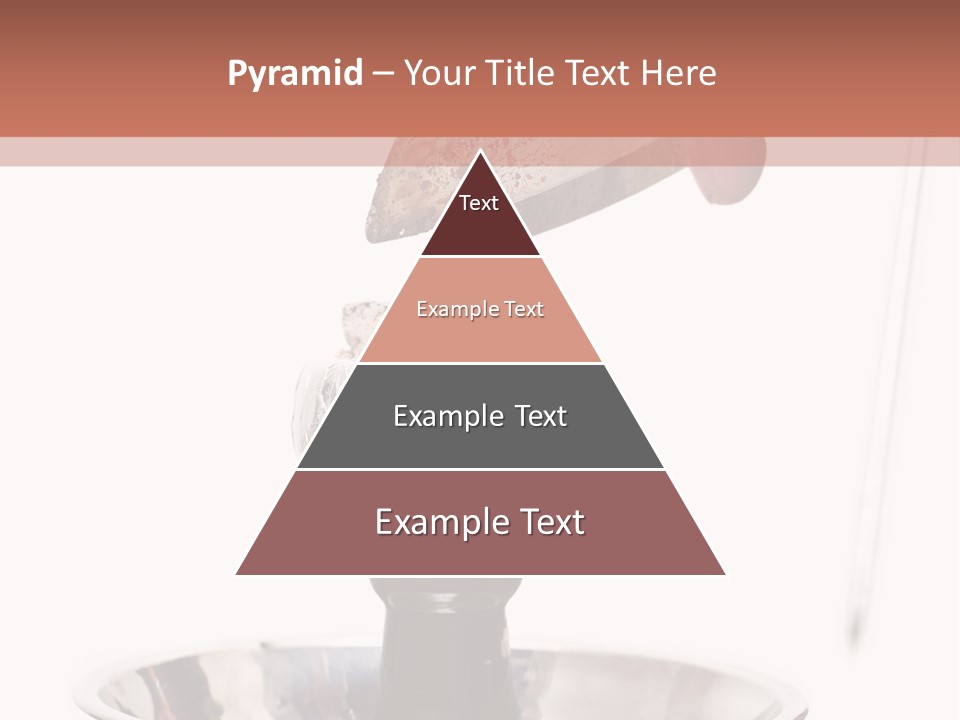 Pyramid – Your Title Text Here

Text

Example Text

Example Text

Example Text